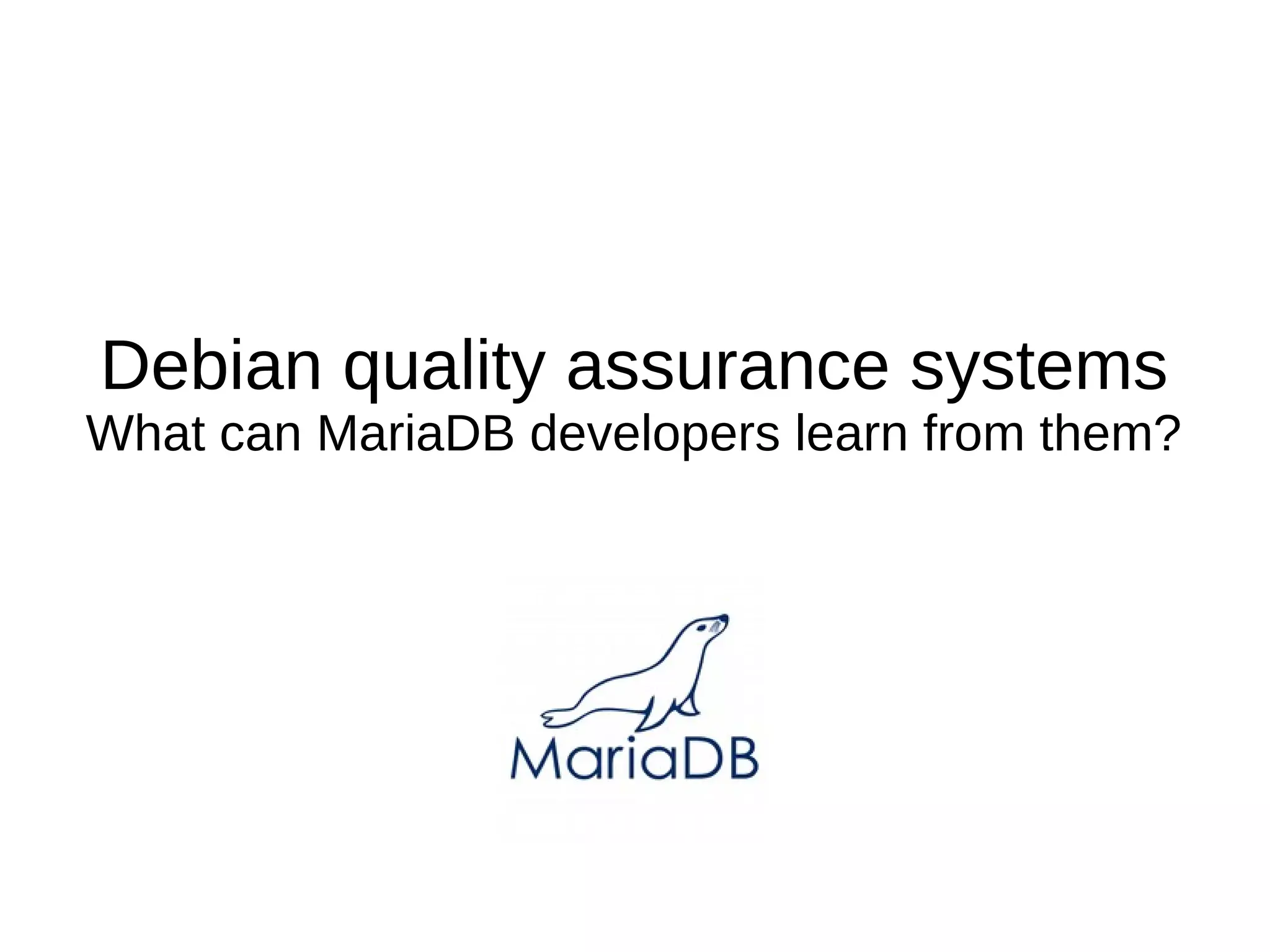 Debian quality assurance systems
What can MariaDB developers learn from them?

MariaDB